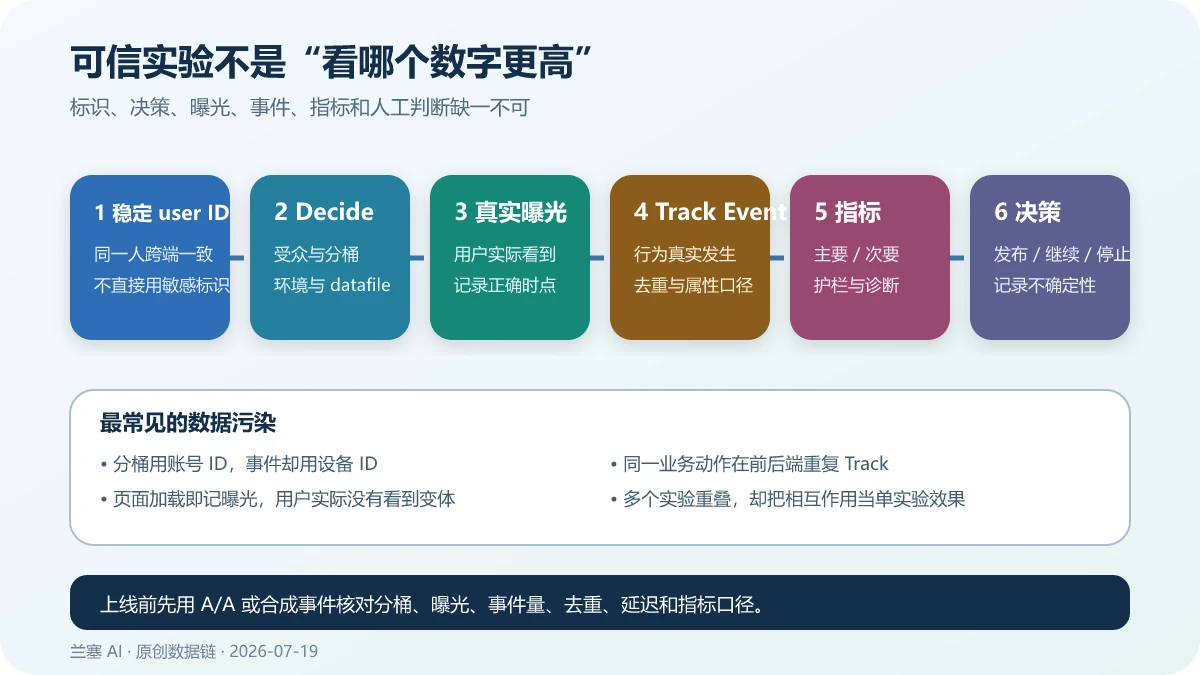 可信实验不是“看哪个数字更高”

标识、决策、曝光、事件、指标和人工判断缺一不可

1 稳定 user ID
同一人跨端一致
不直接用敏感标识

2 Decide
受众与分桶
环境与 datafile

3 真实曝光
用户实际看到
记录正确时点

4 Track Event
行为真实发生
去重与属性口径

5 指标
主要 / 次要
护栏与诊断

6 决策
发布 / 继续 / 停止
记录不确定性

最常见的数据污染

• 分桶用账号 ID，事件却用设备 ID
• 页面加载即记曝光，用户实际没有看到变体

• 同一业务动作在前后端重复 Track
• 多个实验重叠，却把相互作用当单实验效果

上线前先用 A/A 或合成事件核对分桶、曝光、事件量、去重、延迟和指标口径。

兰塞 AI · 原创数据链 · 2026-07-19